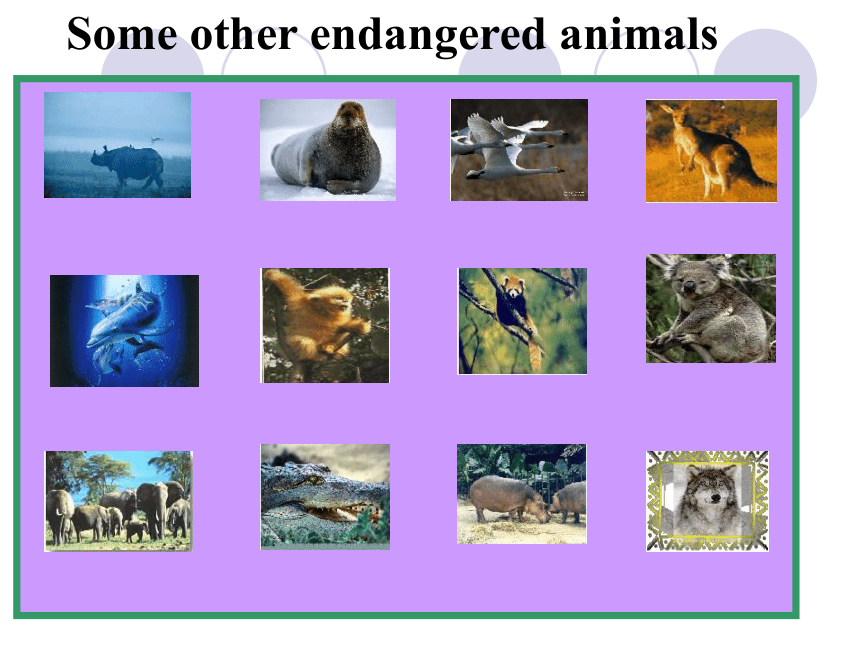 Some other endangered animals